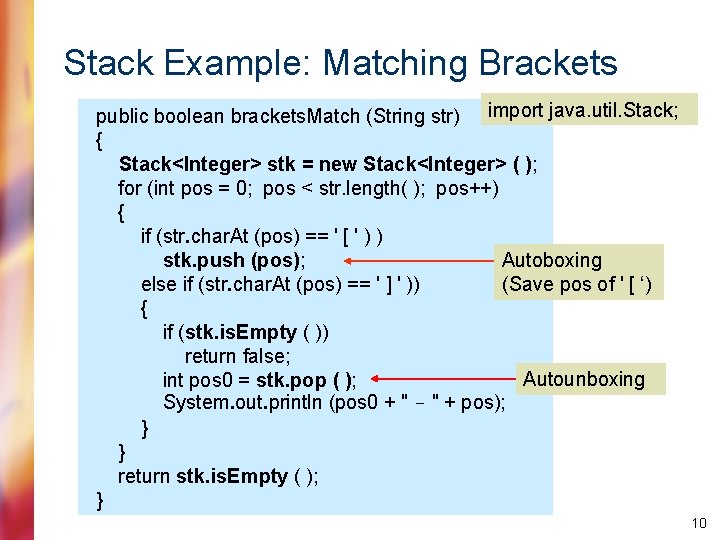 Stack Example: Matching Brackets

public boolean bracketsMatch (String str)
{
Stack<Integer> stk = new Stack<Integer> ( );
for (int pos = 0; pos < str.length( ); pos++)
{
if (str.charAt (pos) == ' [ ' ) )
stk.push (pos);
else if (str.charAt (pos) == ' ] ' ))
{
if (stk.isEmpty ( ))
return false;
int pos0 = stk.pop ( );
System.out.println (pos0 + " - " + pos);
}
}
return stk.isEmpty ( );
}

import java.util.Stack;

Autoboxing
(Save pos of ' [ ‘)

Autounboxing

10